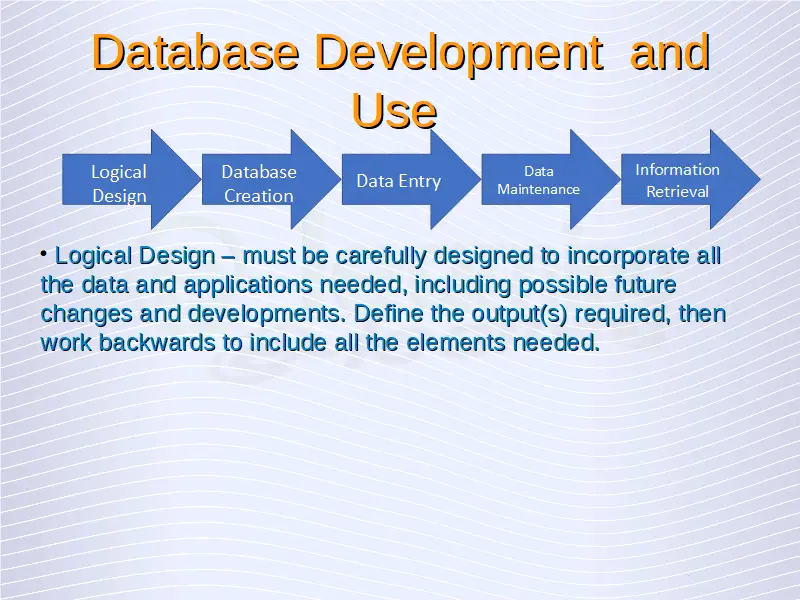 Database Development and Use

Logical Design

Database Creation

Data Entry

Data Maintenance

Information Retrieval

• Logical Design – must be carefully designed to incorporate all the data and applications needed, including possible future changes and developments. Define the output(s) required, then work backwards to include all the elements needed.